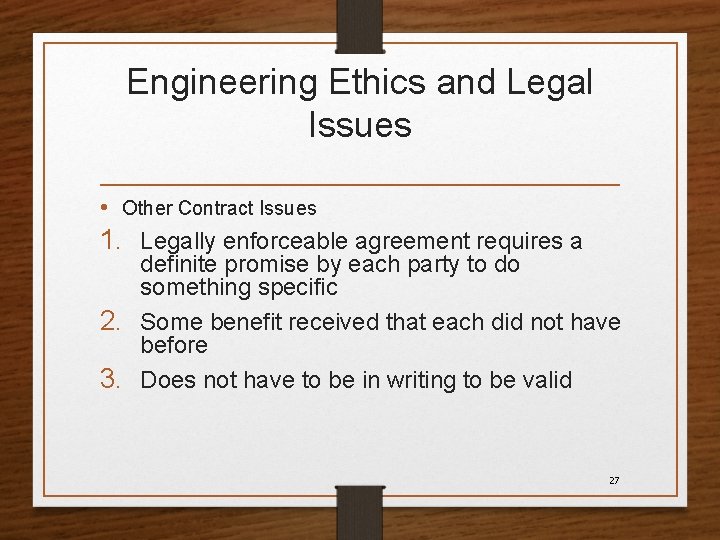 Engineering Ethics and Legal Issues

• Other Contract Issues

1. Legally enforceable agreement requires a definite promise by each party to do something specific
2. Some benefit received that each did not have before
3. Does not have to be in writing to be valid

27